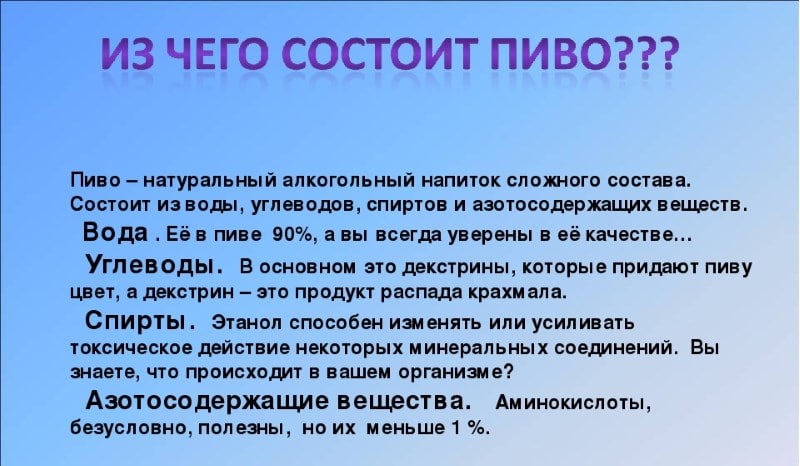 ИЗ ЧЕГО СОСТОИТ ПИВО???

Пиво – натуральный алкогольный напиток сложного состава. Состоит из воды, углеводов, спиртов и азотосодержащих веществ.

Вода . Её в пиве 90%, а вы всегда уверены в её качестве…

Углеводы. В основном это декстрины, которые придают пиву цвет, а декстрин – это продукт распада крахмала.

Спирты. Этанол способен изменять или усиливать токсическое действие некоторых минеральных соединений. Вы знаете, что происходит в вашем организме?

Азотосодержащие вещества. Аминокислоты, безусловно, полезны, но их меньше 1 %.